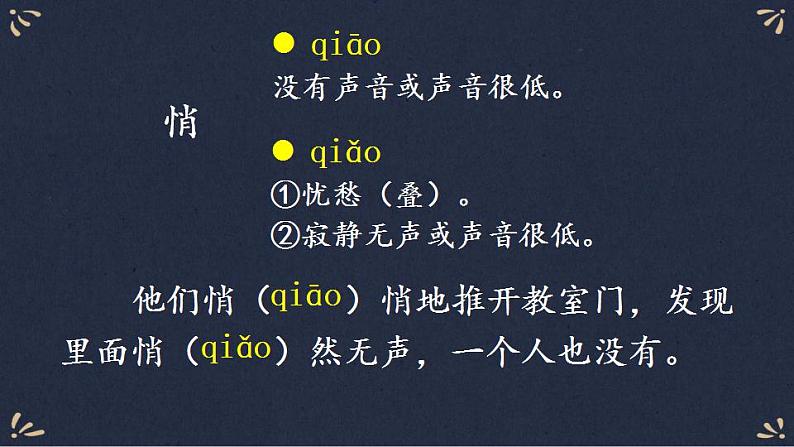 悄

● qiāo
没有声音或声音很低。

● qiǎo
①忧愁（叠）。
②寂静无声或声音很低。

他们悄（qiāo）悄地推开教室门，发现里面悄（qiǎo）然无声，一个人也没有。